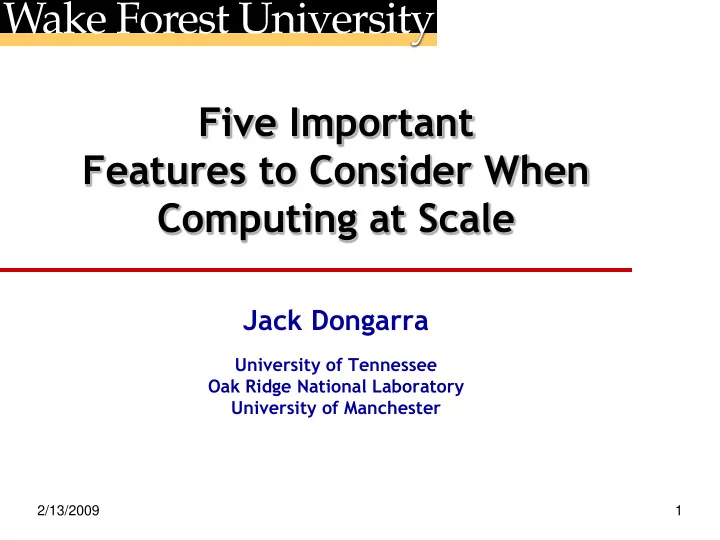 Wake Forest University

Five Important Features to Consider When Computing at Scale

Jack Dongarra

University of Tennessee
Oak Ridge National Laboratory
University of Manchester

2/13/2009

1